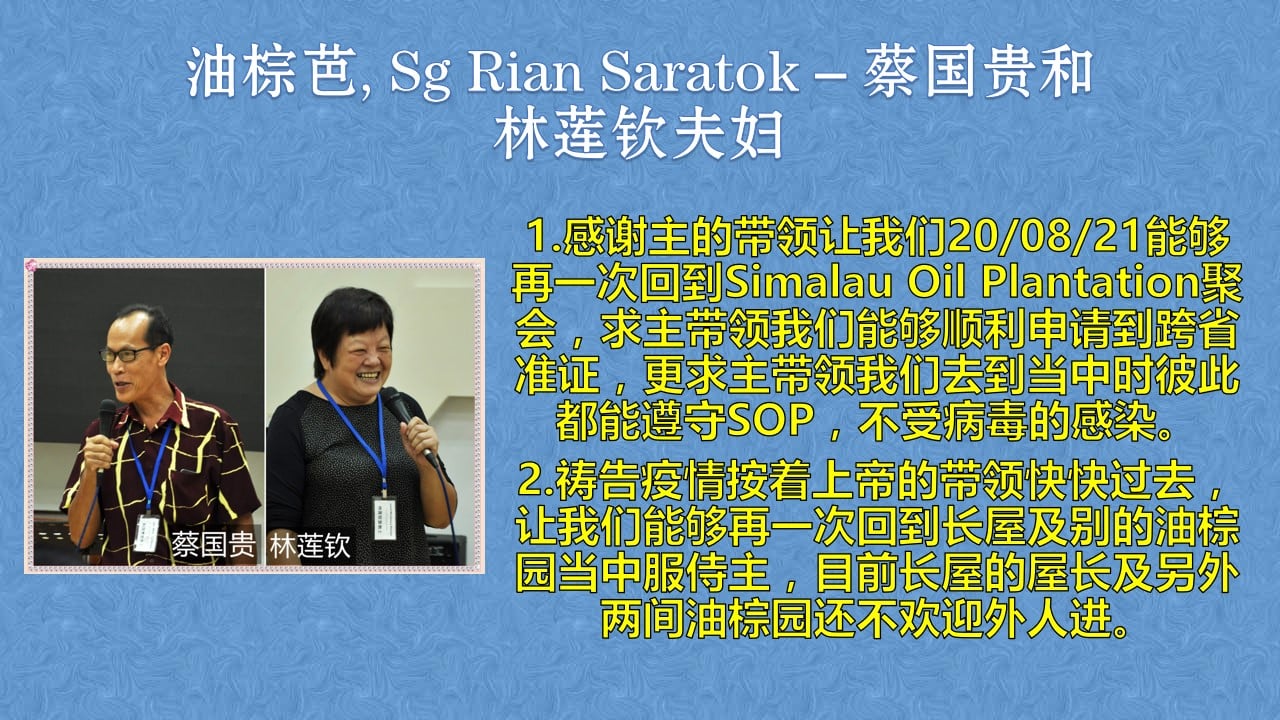 油棕芭, Sg Rian Saratok – 蔡国贵和林莲钦夫妇

蔡国贵 林莲钦

1.感谢主的带领让我们20/08/21能够再一次回到Simalau Oil Plantation聚会，求主带领我们能够顺利申请到跨省准证，更求主带领我们去到当中时彼此都能遵守SOP，不受病毒的感染。

2.祷告疫情按着上帝的带领快快过去，让我们能够再一次回到长屋及别的油棕园当中服侍主，目前长屋的屋长及另外两间油棕园还不欢迎外人进。